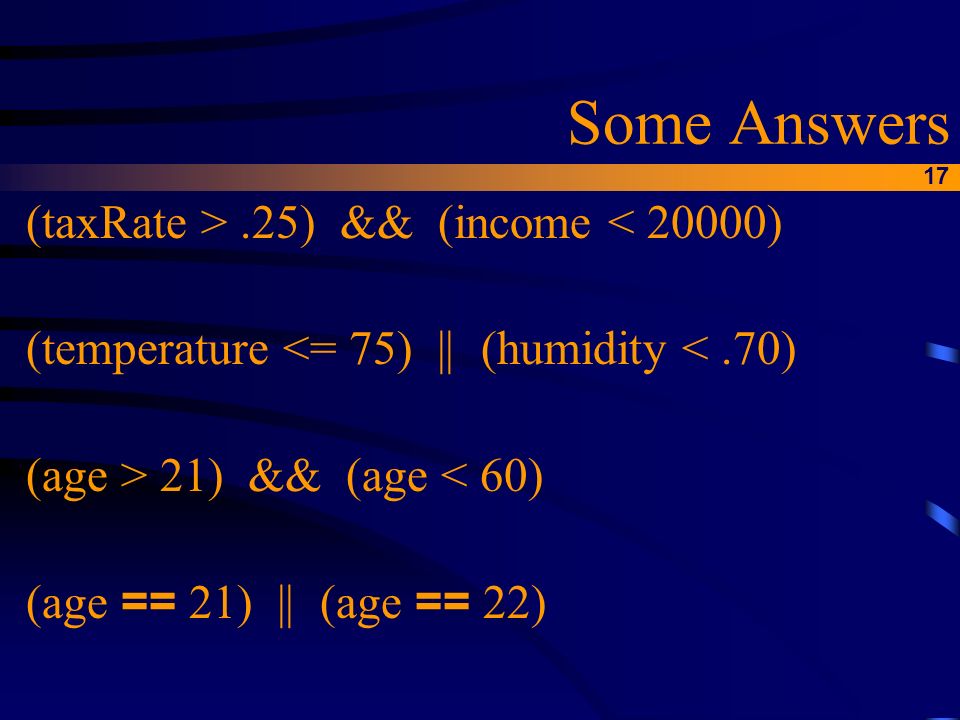 Some Answers

17

(taxRate > .25) && (income < 20000)

(temperature <= 75) || (humidity < .70)

(age > 21) && (age < 60)

(age == 21) || (age == 22)